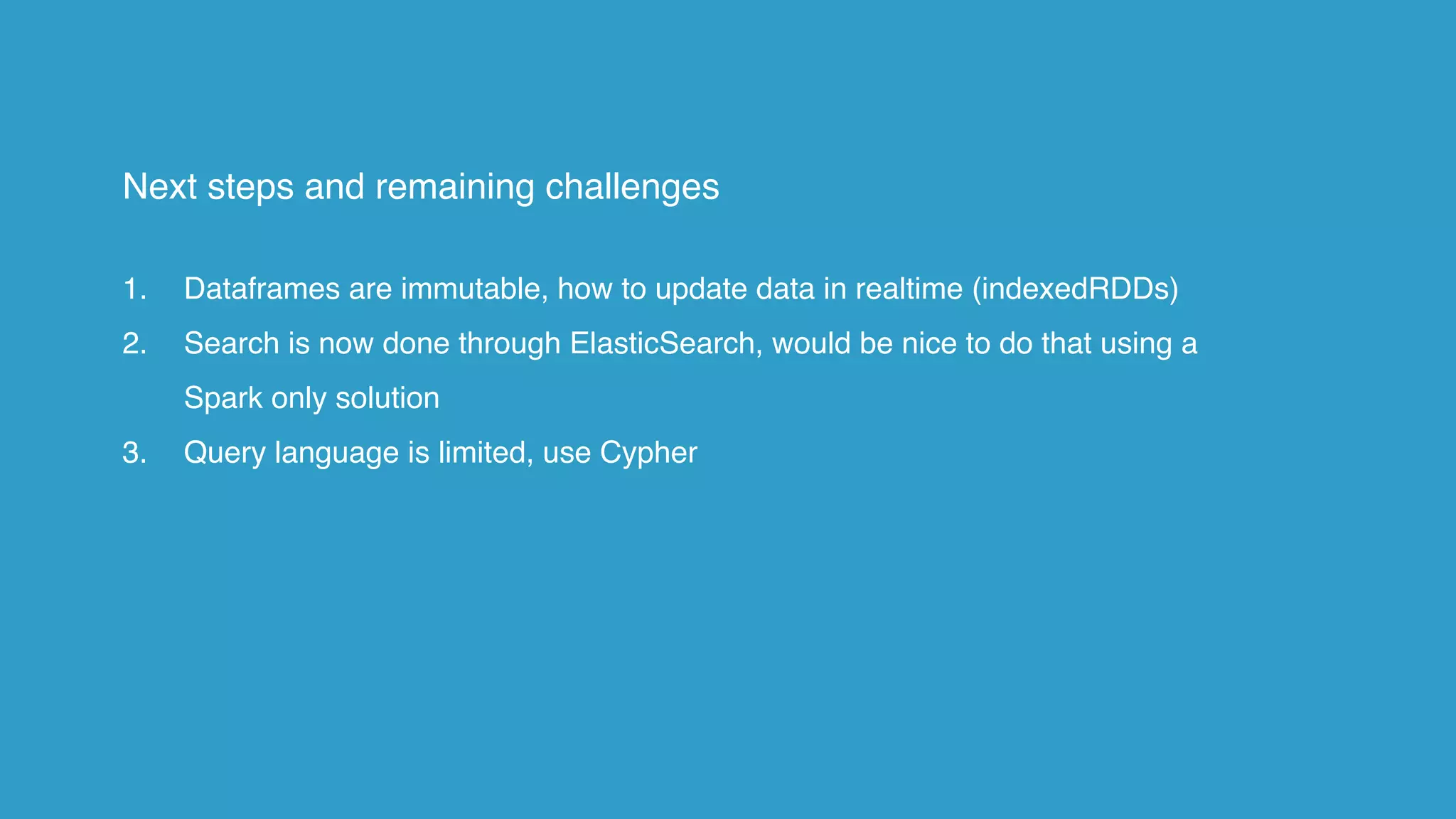 Next steps and remaining challenges

1. Dataframes are immutable, how to update data in realtime (indexedRDDs)
2. Search is now done through ElasticSearch, would be nice to do that using a Spark only solution
3. Query language is limited, use Cypher